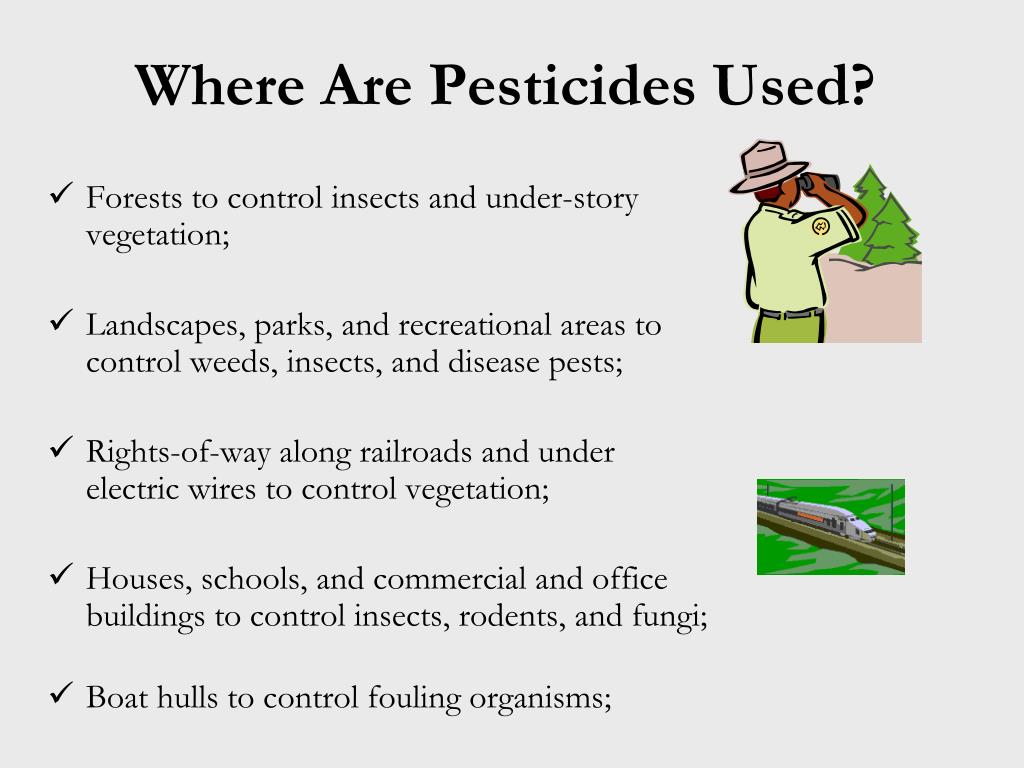 Where Are Pesticides Used?

✓ Forests to control insects and under-story vegetation;

✓ Landscapes, parks, and recreational areas to control weeds, insects, and disease pests;

✓ Rights-of-way along railroads and under electric wires to control vegetation;

✓ Houses, schools, and commercial and office buildings to control insects, rodents, and fungi;

✓ Boat hulls to control fouling organisms;